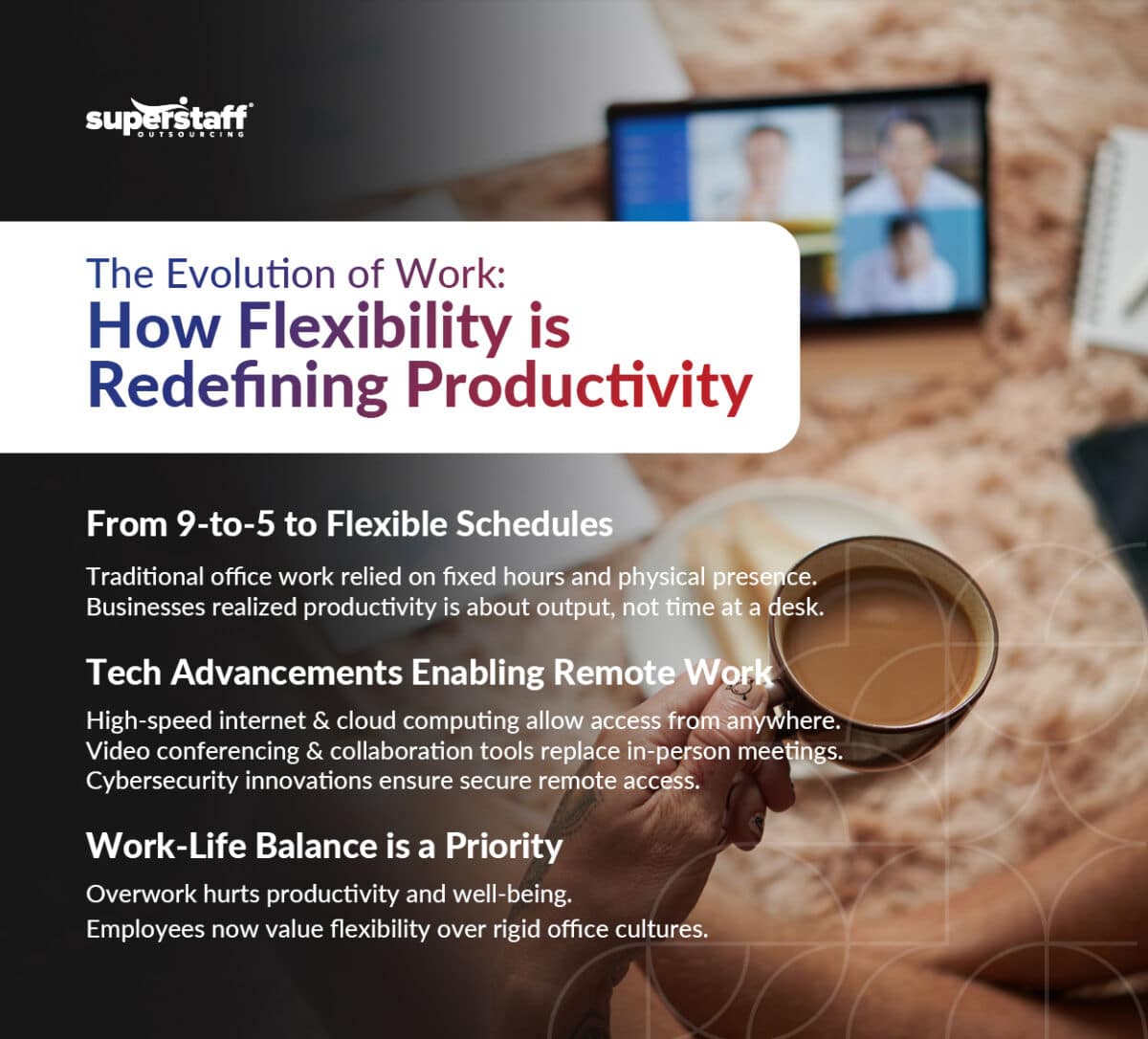 superstaff
OUTSOURCING

The Evolution of Work:
How Flexibility is Redefining Productivity

From 9-to-5 to Flexible Schedules

Traditional office work relied on fixed hours and physical presence.
Businesses realized productivity is about output, not time at a desk.

Tech Advancements Enabling Remote Work

High-speed internet & cloud computing allow access from anywhere.
Video conferencing & collaboration tools replace in-person meetings.
Cybersecurity innovations ensure secure remote access.

Work-Life Balance is a Priority

Overwork hurts productivity and well-being.
Employees now value flexibility over rigid office cultures.